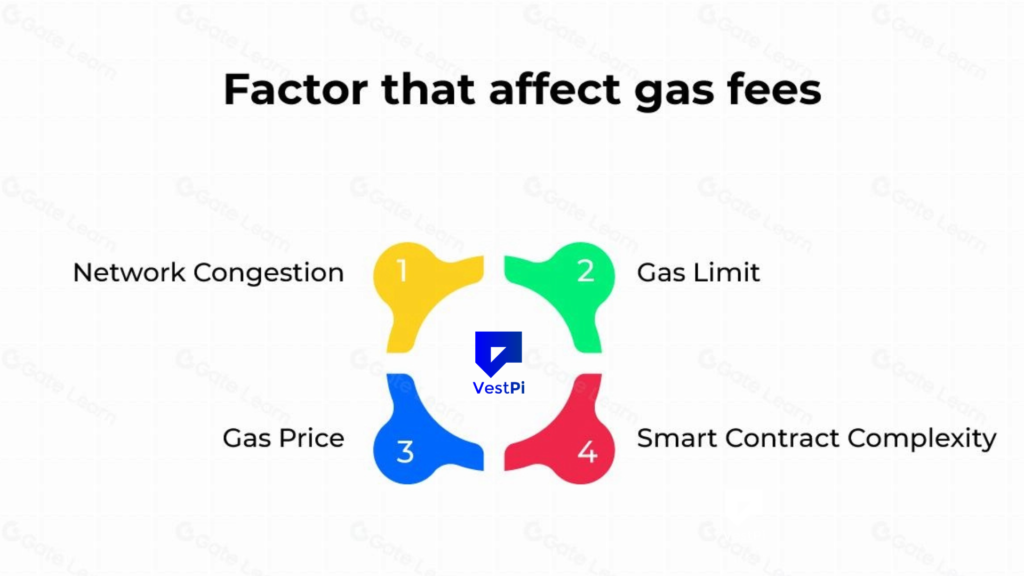 Factor that affect gas fees

Network Congestion
1

2
Gas Limit

VestPi

Gas Price
3

4
Smart Contract Complexity

Gate Learn